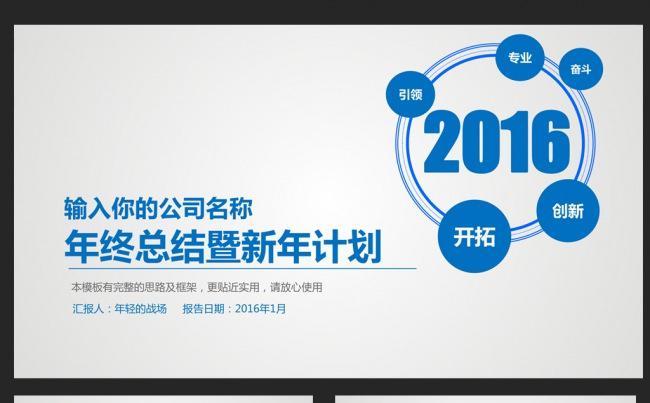 专业
奋斗
引领
2016
创新
开拓

输入你的公司名称
年终总结暨新年计划

本模板有完整的思路及框架，更贴近实用，请放心使用

汇报人：年轻的战场　报告日期：2016年1月